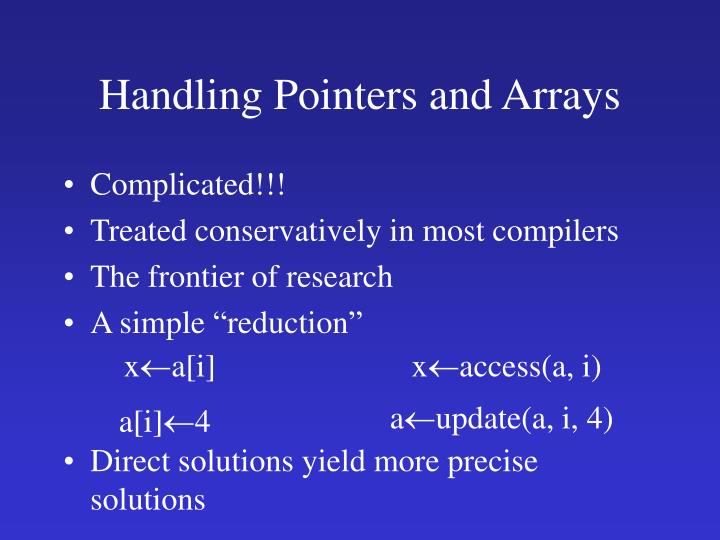 Handling Pointers and Arrays

• Complicated!!!
• Treated conservatively in most compilers
• The frontier of research
• A simple “reduction”

x←a[i]    x←access(a, i)

a[i]←4    a←update(a, i, 4)

• Direct solutions yield more precise solutions